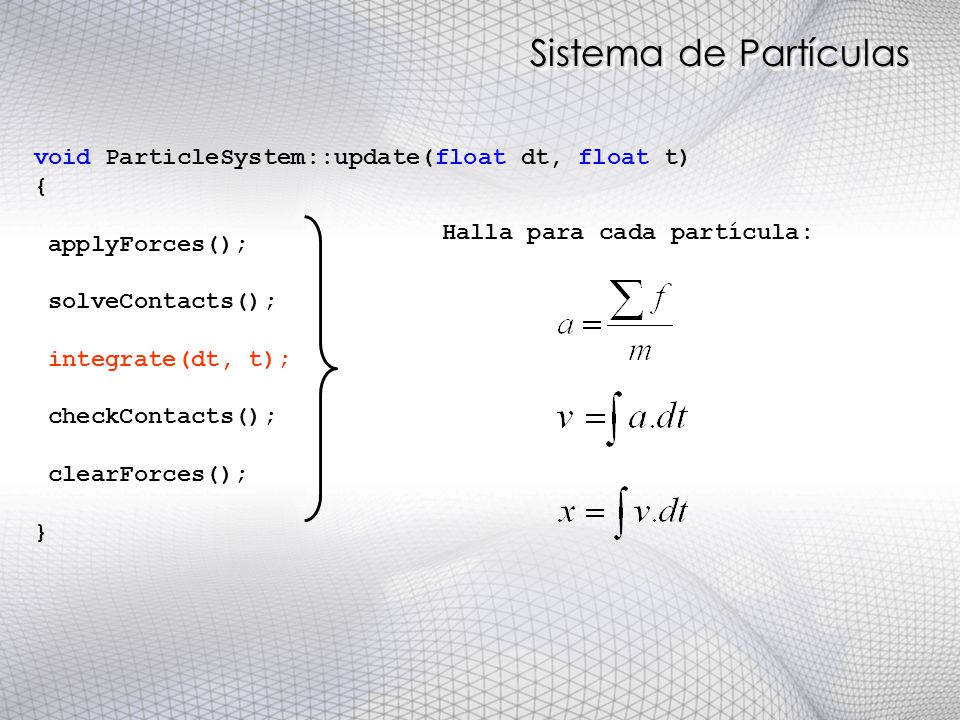 Sistema de Partículas

void ParticleSystem::update(float dt, float t)
{

applyForces();

solveContacts();

integrate(dt, t);

checkContacts();

clearForces();

}

Halla para cada partícula:

$a = \frac{\sum f}{m}$

$v = \int a.dt$

$x = \int v.dt$